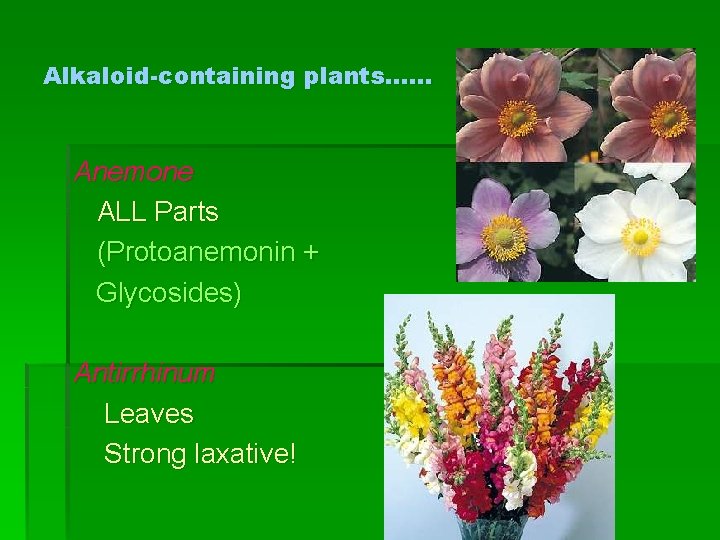 Alkaloid-containing plants……

Anemone
ALL Parts
(Protoanemonin + Glycosides)

Antirrhinum
Leaves
Strong laxative!